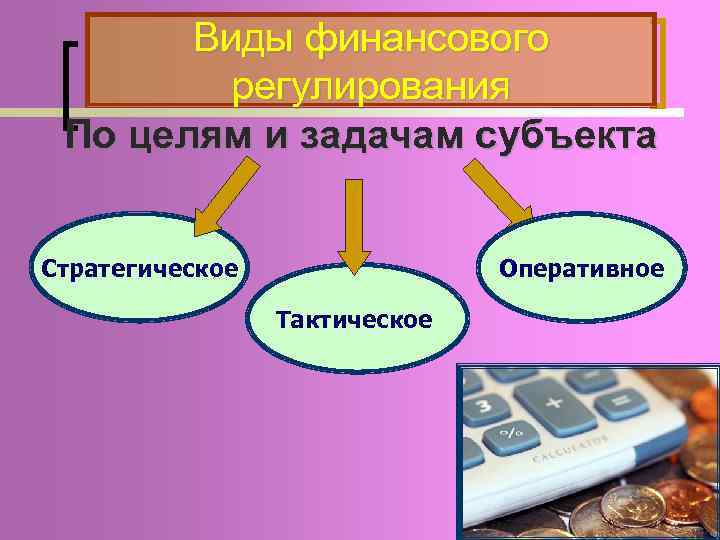 Виды финансового регулирования

По целям и задачам субъекта

Стратегическое

Тактическое

Оперативное

3

+

=

%

CALCULATOR